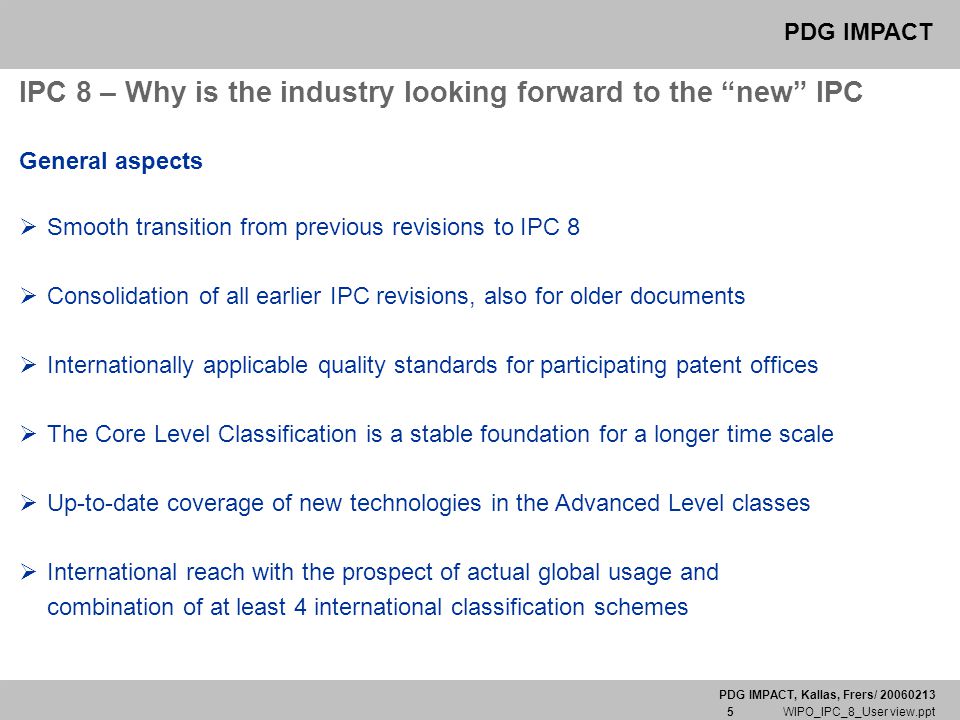 PDG IMPACT

IPC 8 – Why is the industry looking forward to the “new” IPC

General aspects

➢ Smooth transition from previous revisions to IPC 8

➢ Consolidation of all earlier IPC revisions, also for older documents

➢ Internationally applicable quality standards for participating patent offices

➢ The Core Level Classification is a stable foundation for a longer time scale

➢ Up-to-date coverage of new technologies in the Advanced Level classes

➢ International reach with the prospect of actual global usage and combination of at least 4 international classification schemes

PDG IMPACT, Kallas, Frers/ 20060213
5 WIPO_IPC_8_User view.ppt